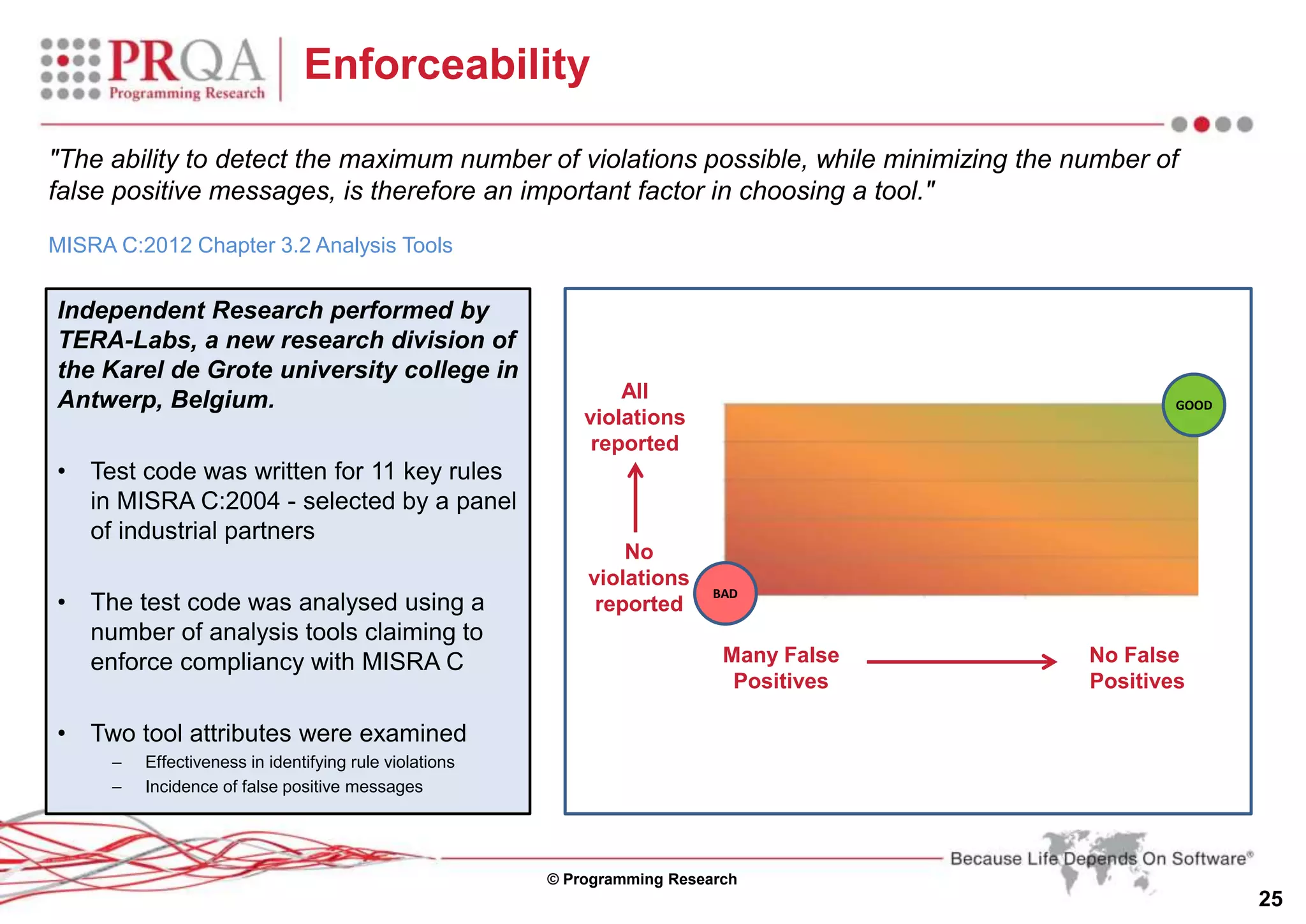 PRQA Programming Research

Enforceability

"The ability to detect the maximum number of violations possible, while minimizing the number of false positive messages, is therefore an important factor in choosing a tool."

MISRA C:2012 Chapter 3.2 Analysis Tools

Independent Research performed by TERA-Labs, a new research division of the Karel de Grote university college in Antwerp, Belgium.

• Test code was written for 11 key rules in MISRA C:2004 - selected by a panel of industrial partners

• The test code was analysed using a number of analysis tools claiming to enforce compliancy with MISRA C

• Two tool attributes were examined
– Effectiveness in identifying rule violations
– Incidence of false positive messages

All violations reported

No violations reported

GOOD

BAD

Many False Positives

No False Positives

Because Life Depends On Software®

© Programming Research

25